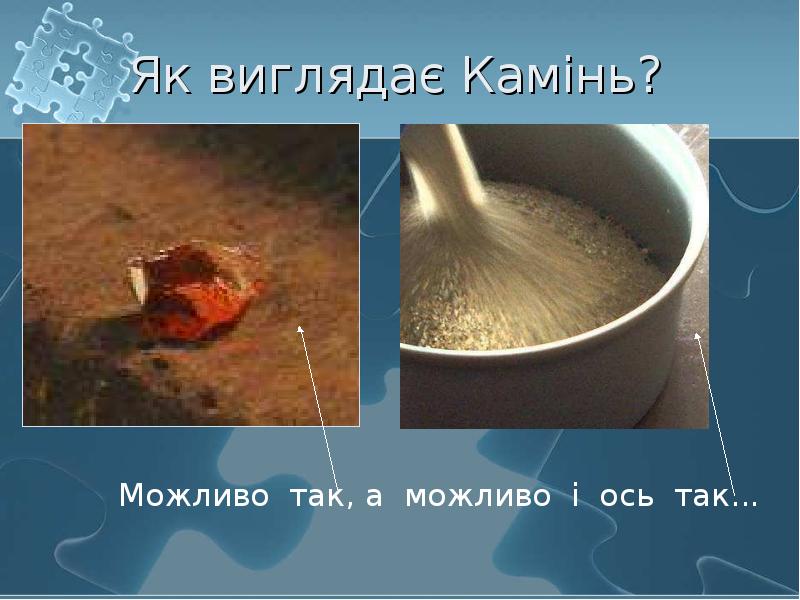 Як виглядає Камінь?

Можливо так, а можливо і ось так...